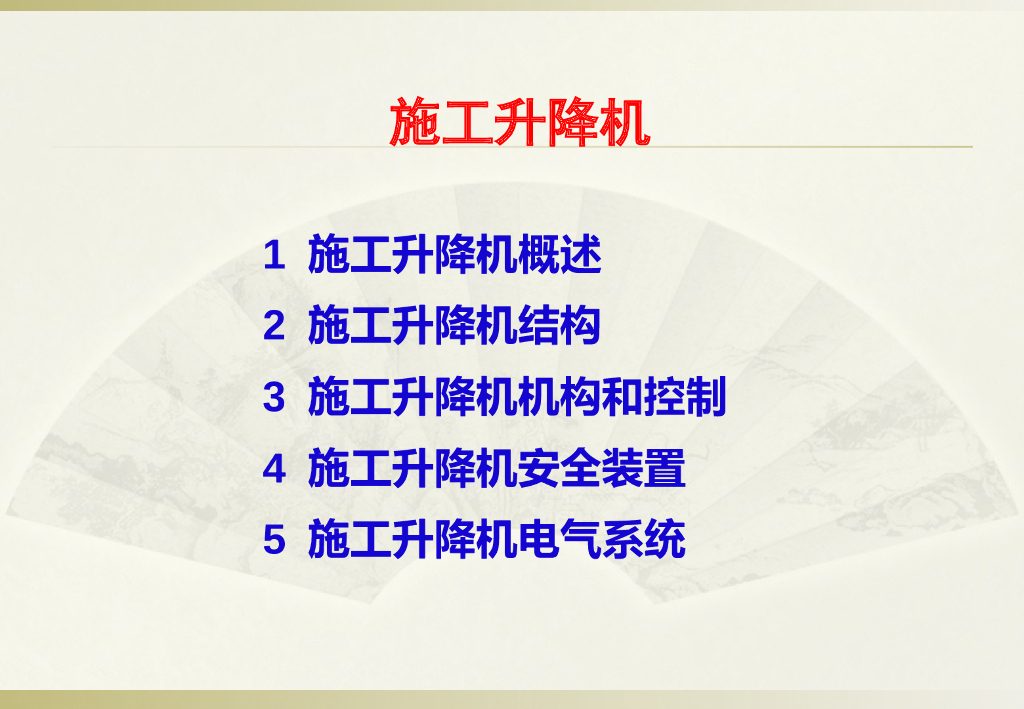 施工升降机

1 施工升降机概述
2 施工升降机结构
3 施工升降机机构和控制
4 施工升降机安全装置
5 施工升降机电气系统